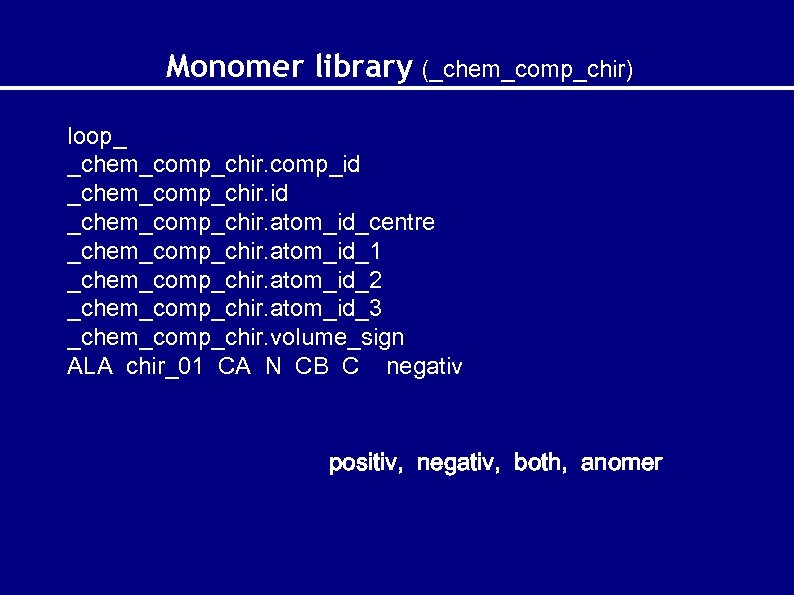 Monomer library (_chem_comp_chir)

loop_
_chem_comp_chir.comp_id
_chem_comp_chir.id
_chem_comp_chir.atom_id_centre
_chem_comp_chir.atom_id_1
_chem_comp_chir.atom_id_2
_chem_comp_chir.atom_id_3
_chem_comp_chir.volume_sign
ALA chir_01 CA N CB C negativ

positiv, negativ, both, anomer